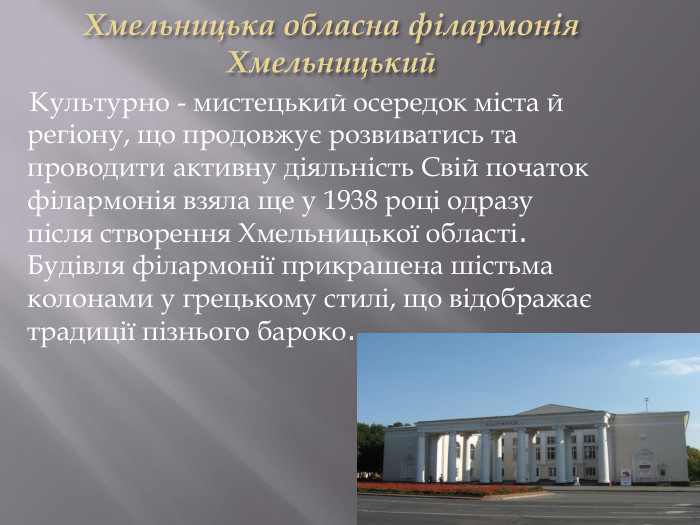 Хмельницька обласна філармонія Хмельницький

Культурно - мистецький осередок міста й регіону, що продовжує розвиватись та проводити активну діяльність Свій початок філармонія взяла ще у 1938 році одразу після створення Хмельницької області. Будівля філармонії прикрашена шістьма колонами у грецькому стилі, що відображає традиції пізнього бароко.